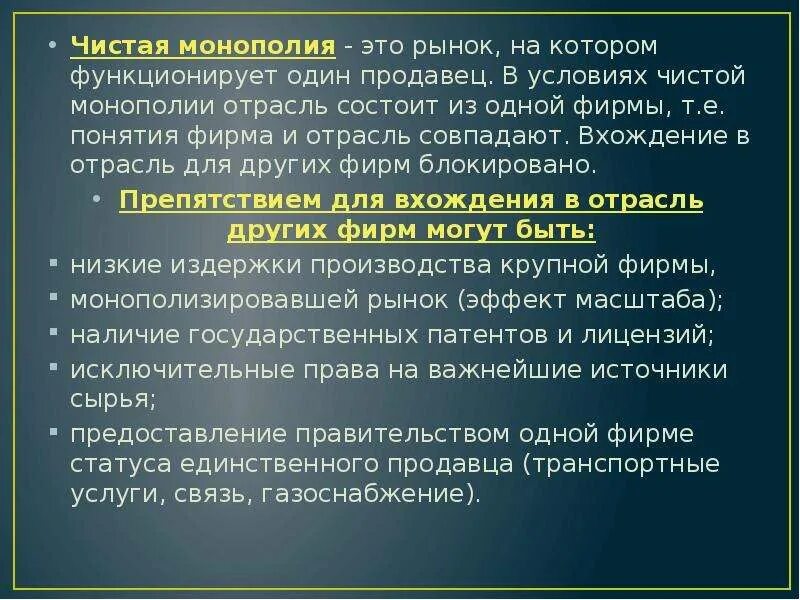 • Чистая монополия - это рынок, на котором функционирует один продавец. В условиях чистой монополии отрасль состоит из одной фирмы, т.е. понятия фирма и отрасль совпадают. Вхождение в отрасль для других фирм блокировано.

• Препятствием для вхождения в отрасль других фирм могут быть:

▪ низкие издержки производства крупной фирмы,

▪ монополизировавшей рынок (эффект масштаба);

▪ наличие государственных патентов и лицензий;

▪ исключительные права на важнейшие источники сырья;

▪ предоставление правительством одной фирме статуса единственного продавца (транспортные услуги, связь, газоснабжение).